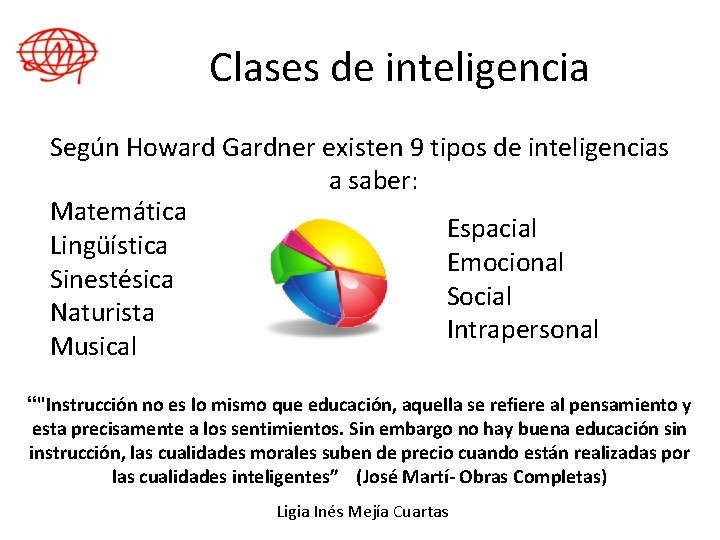 Clases de inteligencia

Según Howard Gardner existen 9 tipos de inteligencias a saber:

Matemática
Lingüística
Sinestésica
Naturista
Musical

Espacial
Emocional
Social
Intrapersonal

“"Instrucción no es lo mismo que educación, aquella se refiere al pensamiento y esta precisamente a los sentimientos. Sin embargo no hay buena educación sin instrucción, las cualidades morales suben de precio cuando están realizadas por las cualidades inteligentes” (José Martí- Obras Completas)

Ligia Inés Mejía Cuartas